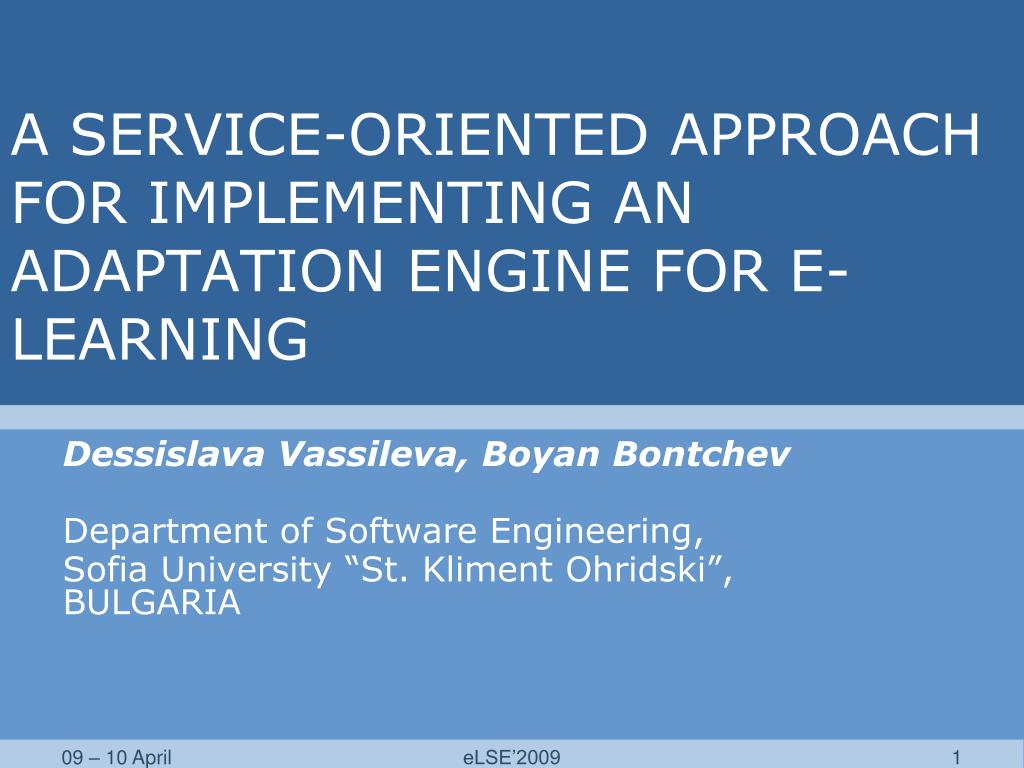 A SERVICE-ORIENTED APPROACH FOR IMPLEMENTING AN ADAPTATION ENGINE FOR E-LEARNING

Dessislava Vassileva, Boyan Bontchev

Department of Software Engineering,
Sofia University “St. Kliment Ohridski”, BULGARIA

09 – 10 April

eLSE’2009

1